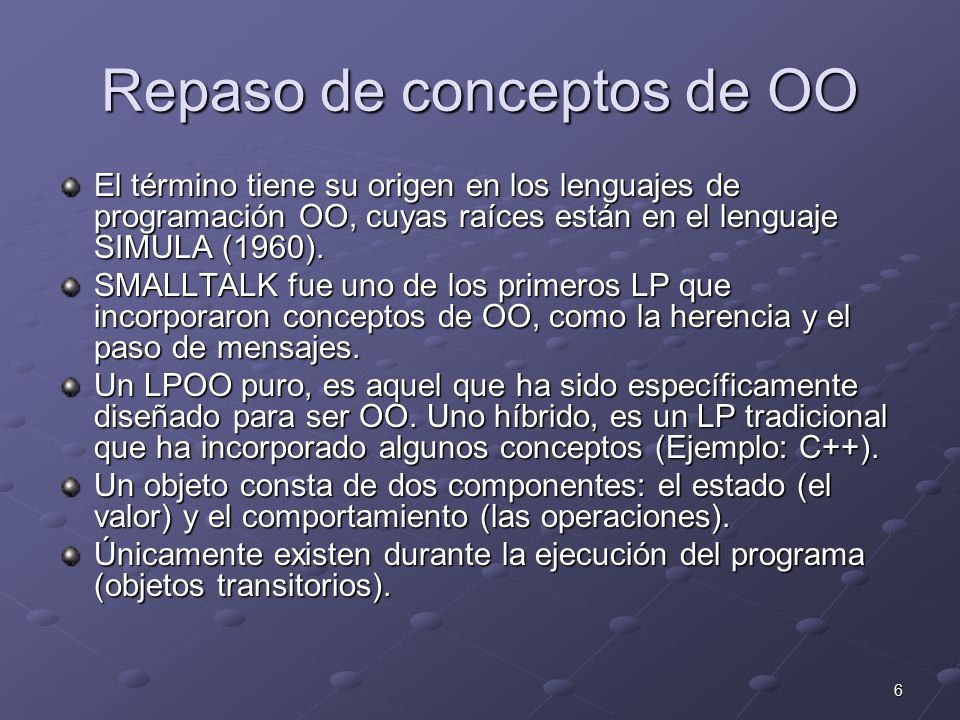 Repaso de conceptos de OO

El término tiene su origen en los lenguajes de programación OO, cuyas raíces están en el lenguaje SIMULA (1960).

SMALLTALK fue uno de los primeros LP que incorporaron conceptos de OO, como la herencia y el paso de mensajes.

Un LPOO puro, es aquel que ha sido específicamente diseñado para ser OO. Uno híbrido, es un LP tradicional que ha incorporado algunos conceptos (Ejemplo: C++).

Un objeto consta de dos componentes: el estado (el valor) y el comportamiento (las operaciones).

Únicamente existen durante la ejecución del programa (objetos transitorios).

6